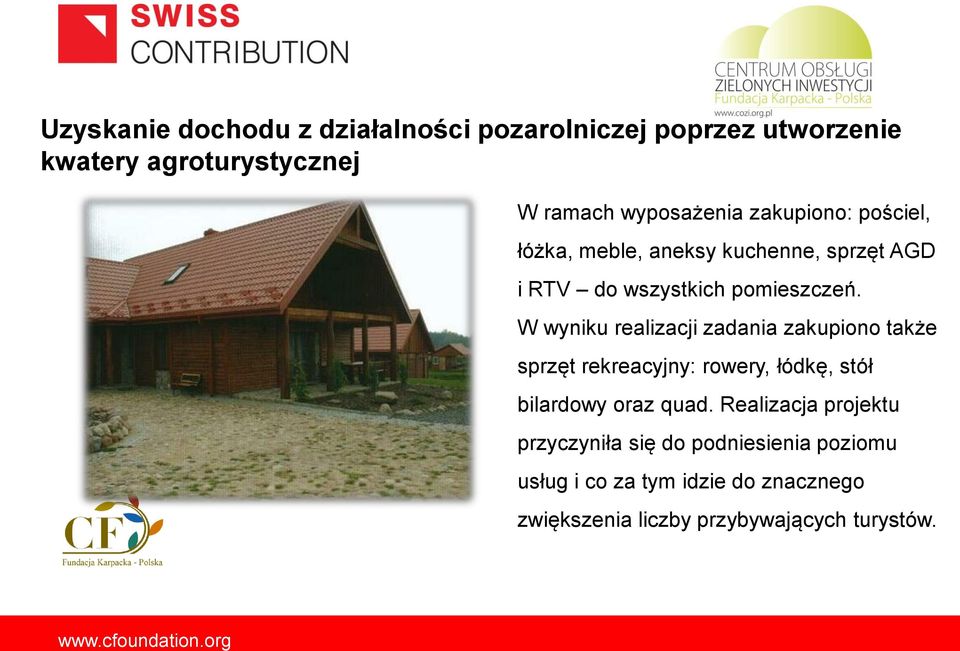 SWISS CONTRIBUTION

CENTRUM OBSŁUGI ZIELONYCH INWESTYCJI
Fundacja Karpacka - Polska
www.cozi.org.pl

Uzyskanie dochodu z działalności pozarolniczej poprzez utworzenie kwatery agroturystycznej

W ramach wyposażenia zakupiono: pościel, łóżka, meble, aneksy kuchenne, sprzęt AGD i RTV – do wszystkich pomieszczeń.
W wyniku realizacji zadania zakupiono także sprzęt rekreacyjny: rowery, łódkę, stół bilardowy oraz quad. Realizacja projektu przyczyniła się do podniesienia poziomu usług i co za tym idzie do znacznego zwiększenia liczby przybywających turystów.

CF
Fundacja Karpacka - Polska

www.cfoundation.org